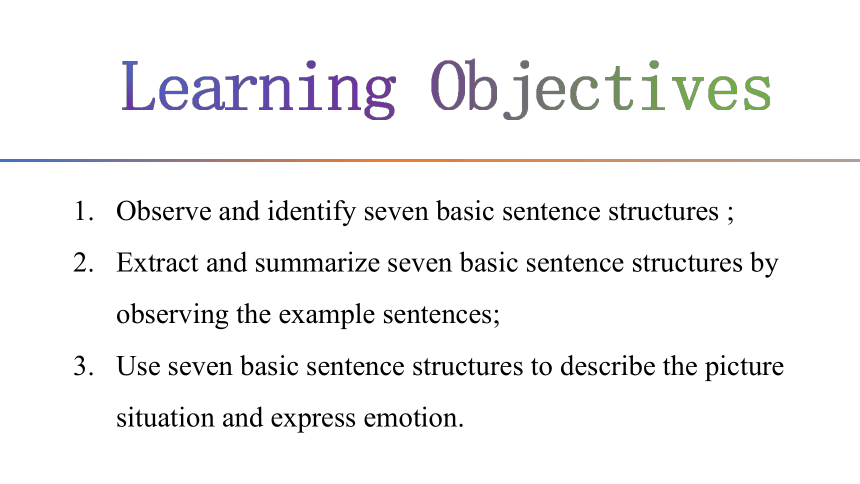 Learning Objectives

1. Observe and identify seven basic sentence structures ;
2. Extract and summarize seven basic sentence structures by observing the example sentences;
3. Use seven basic sentence structures to describe the picture situation and express emotion.